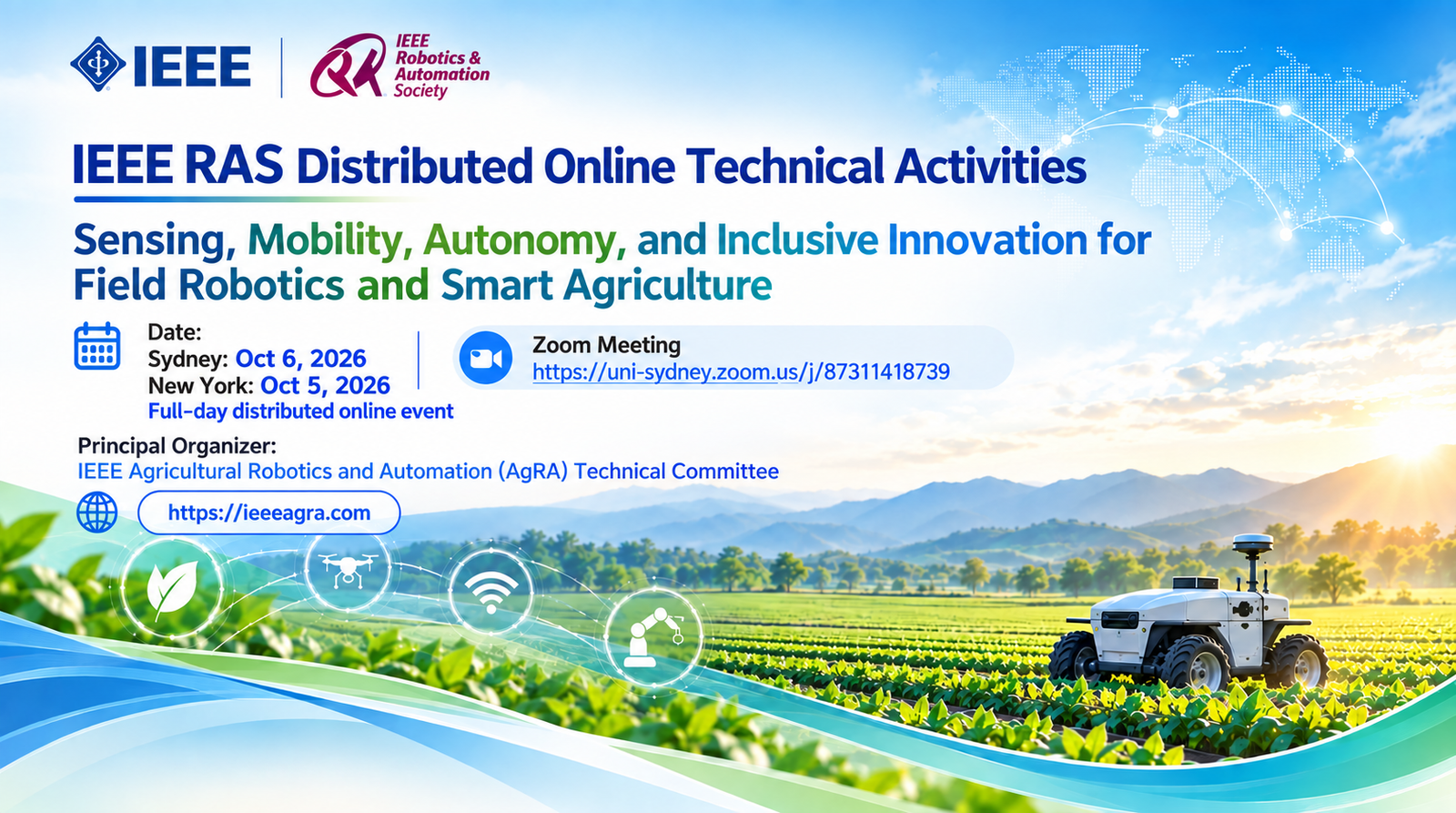 IEEE

IEEE Robotics & Automation Society

IEEE RAS Distributed Online Technical Activities

Sensing, Mobility, Autonomy, and Inclusive Innovation for Field Robotics and Smart Agriculture

Date:
Sydney: Oct 6, 2026
New York: Oct 5, 2026
Full-day distributed online event

Zoom Meeting
https://uni-sydney.zoom.us/j/87311418739

Principal Organizer:
IEEE Agricultural Robotics and Automation (AgRA) Technical Committee

https://ieeeagra.com